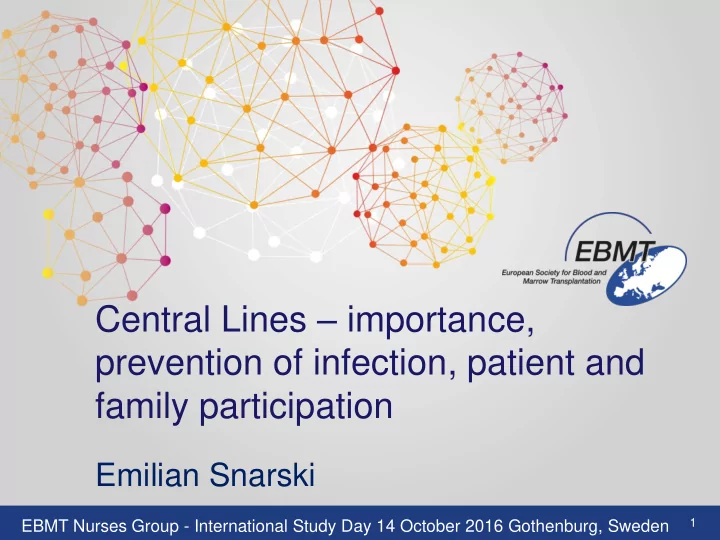 EBMT
European Society for Blood and Marrow Transplantation

Central Lines – importance, prevention of infection, patient and family participation

Emilian Snarski

EBMT Nurses Group - International Study Day 14 October 2016 Gothenburg, Sweden 1